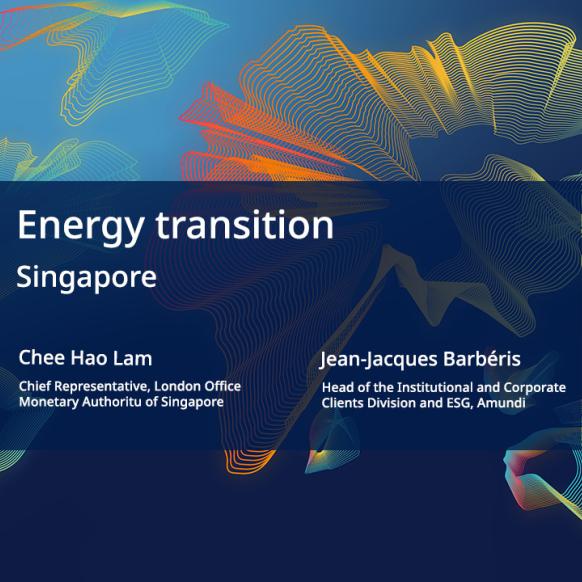 Energy transition
Singapore

Chee Hao Lam
Chief Representative, London Office
Monetary Authoritu of Singapore

Jean-Jacques Barbéris
Head of the Institutional and Corporate Clients Division and ESG, Amundi